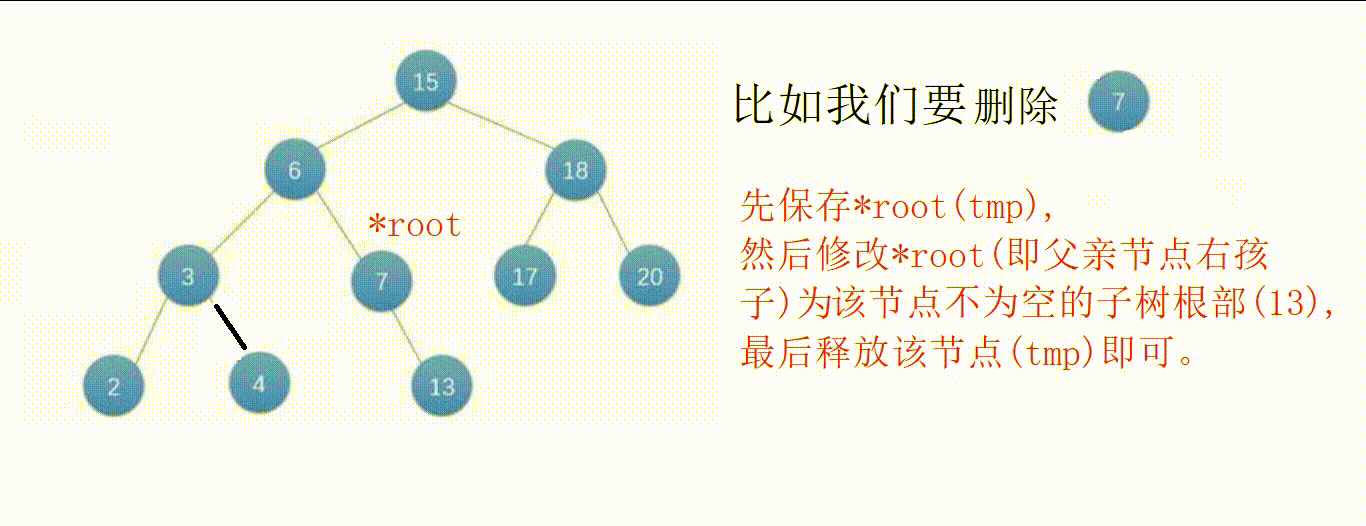 15

6

18

*root

3

7

17

20

2

4

13

比如我们要删除 7

先保存*root(tmp),
然后修改*root(即父亲节点右孩子)为该节点不为空的子树根部(13),
最后释放该节点(tmp)即可。